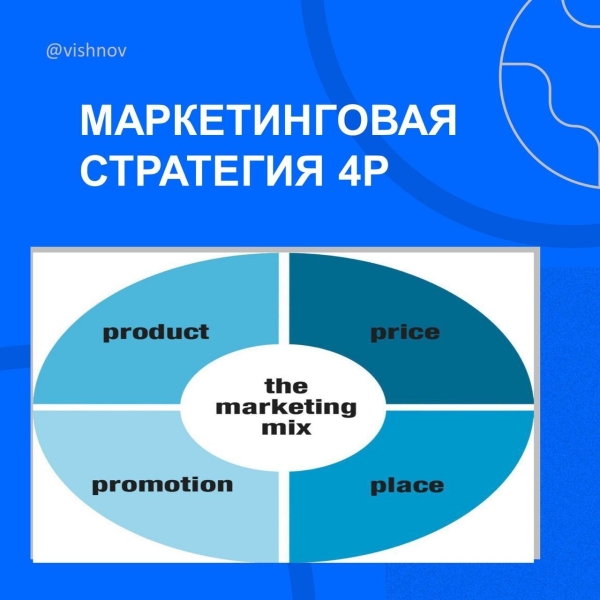 @vishnov

МАРКЕТИНГОВАЯ СТРАТЕГИЯ 4P

product

price

the marketing mix

promotion

place